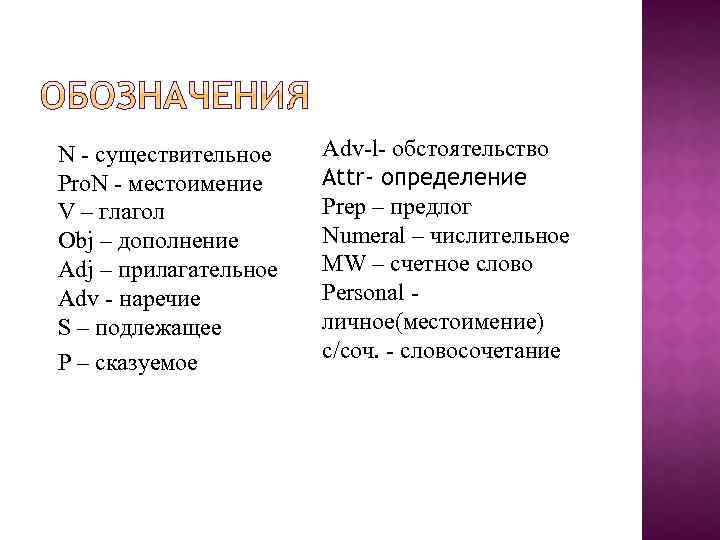 ОБОЗНАЧЕНИЯ

N - существительное
ProN - местоимение
V – глагол
Obj – дополнение
Adj – прилагательное
Adv - наречие
S – подлежащее
P – сказуемое

Adv-l- обстоятельство
Attr- определение
Prep – предлог
Numeral – числительное
MW – счетное слово
Personal - личное(местоимение)
с/соч. - словосочетание